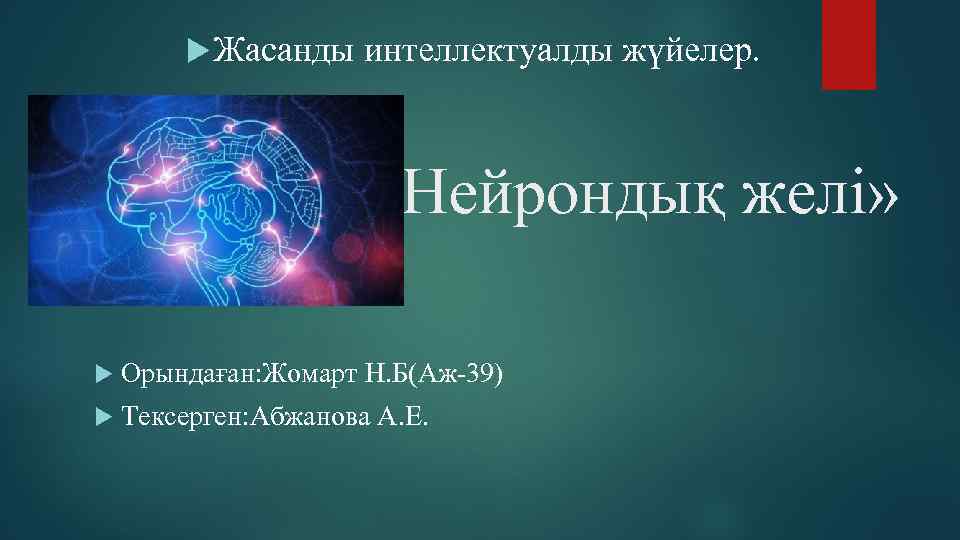 Жасанды интеллектуалды жүйелер.

Нейрондық желі»

Орындаған:Жомарт Н.Б(Аж-39)

Тексерген:Абжанова А.Е.